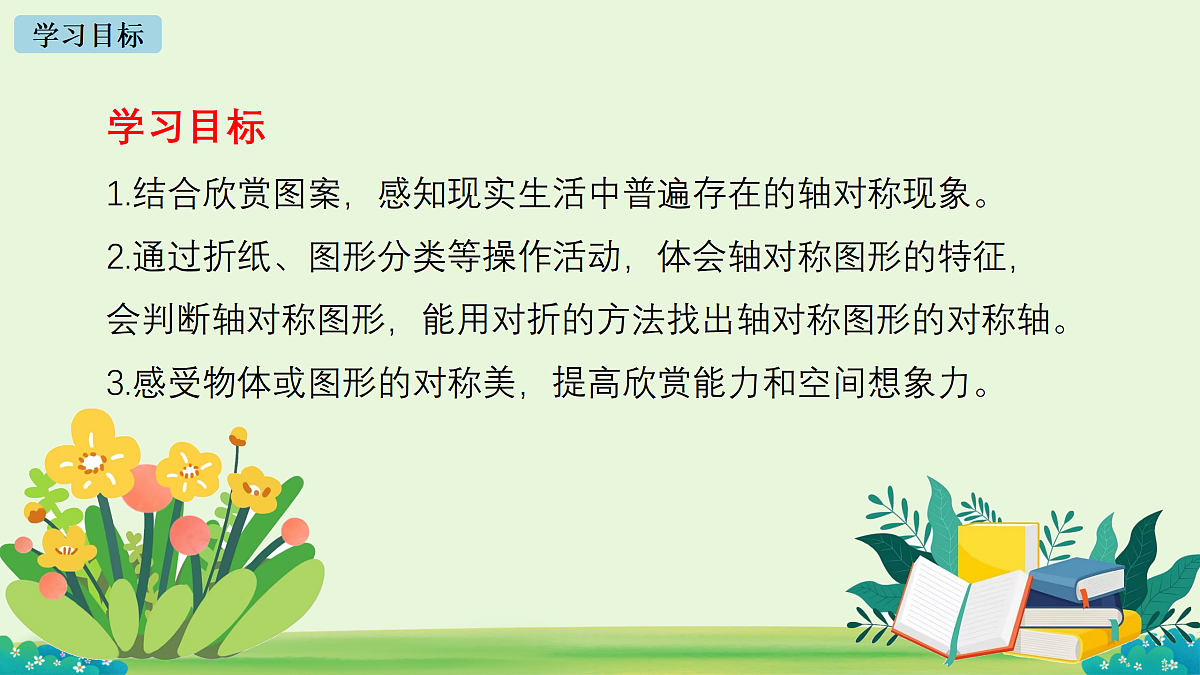 学习目标

学习目标

1.结合欣赏图案，感知现实生活中普遍存在的轴对称现象。

2.通过折纸、图形分类等操作活动，体会轴对称图形的特征，会判断轴对称图形，能用对折的方法找出轴对称图形的对称轴。

3.感受物体或图形的对称美，提高欣赏能力和空间想象力。